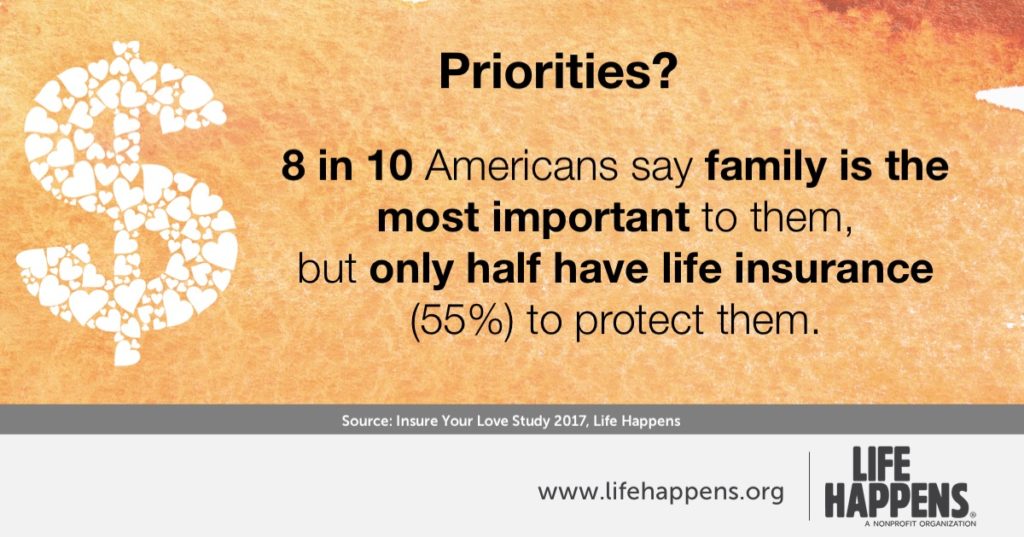 Priorities?

8 in 10 Americans say family is the most important to them, but only half have life insurance (55%) to protect them.

Source: Insure Your Love Study 2017, Life Happens

www.lifehappens.org

LIFE HAPPENS®
A NONPROFIT ORGANIZATION